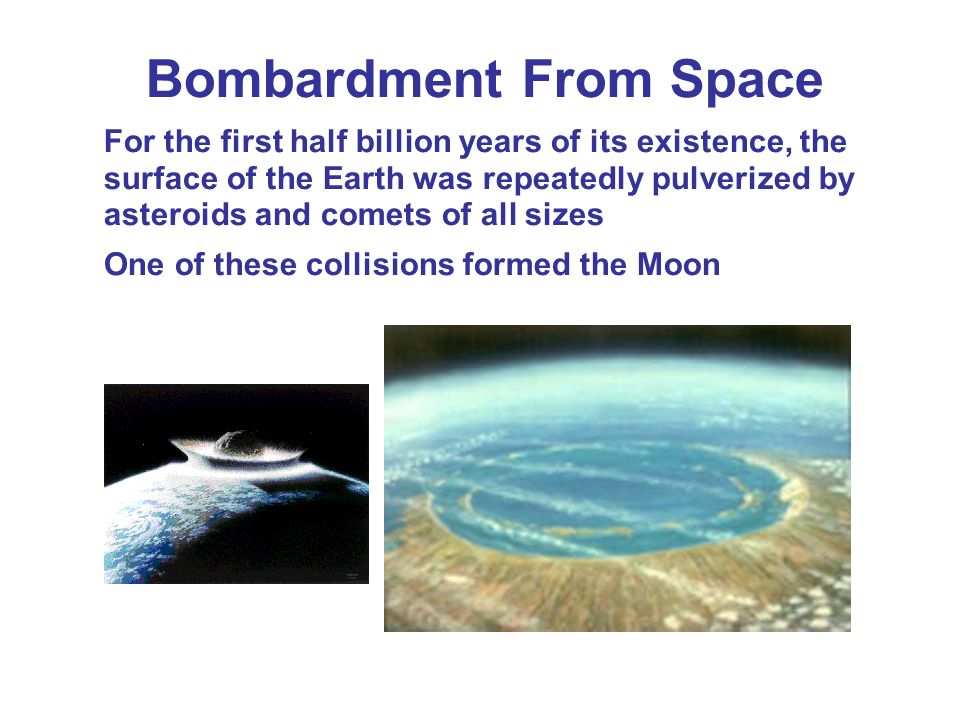 Bombardment From Space

For the first half billion years of its existence, the surface of the Earth was repeatedly pulverized by asteroids and comets of all sizes

One of these collisions formed the Moon